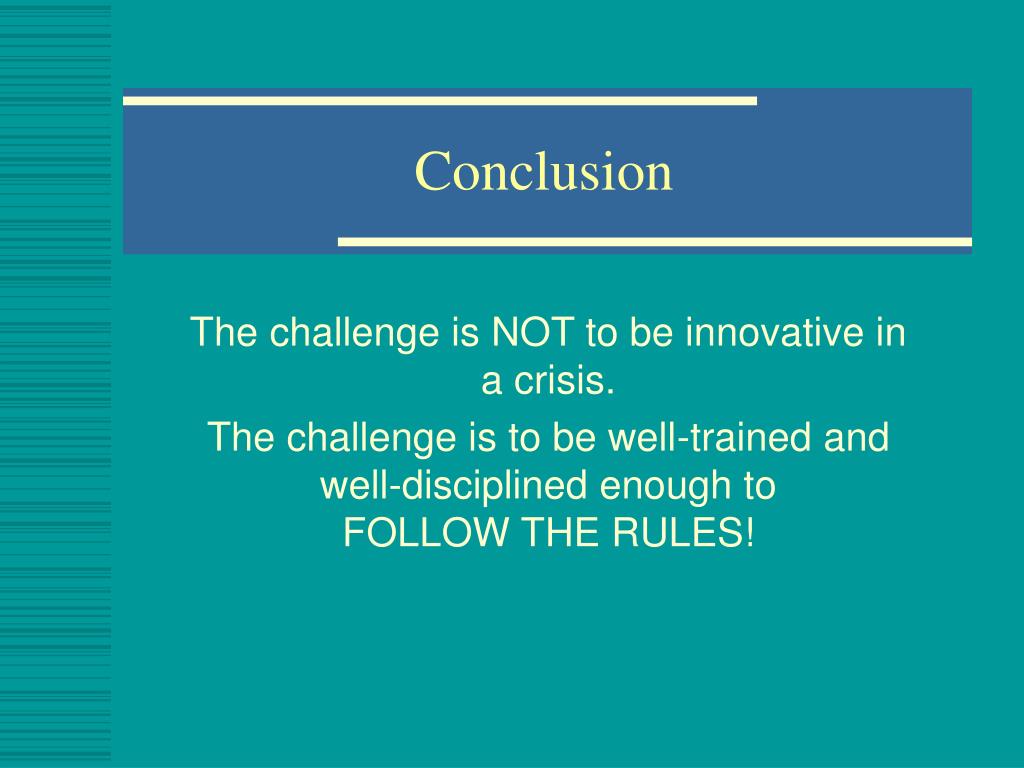 Conclusion

The challenge is NOT to be innovative in a crisis.

The challenge is to be well-trained and well-disciplined enough to FOLLOW THE RULES!